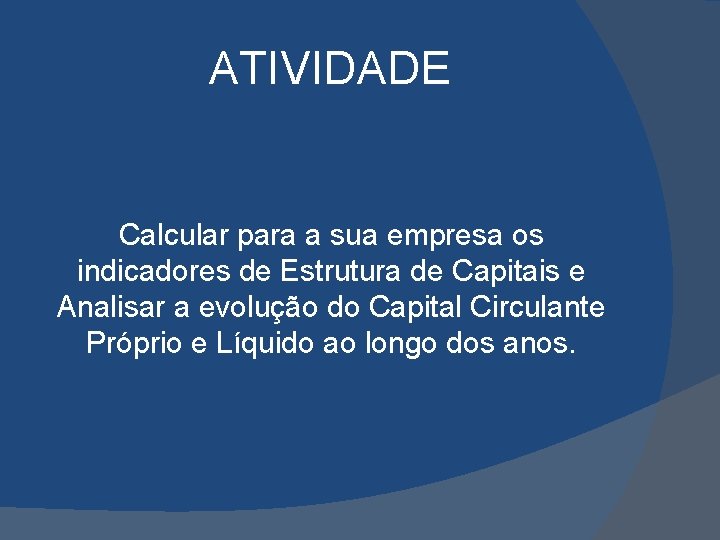 ATIVIDADE

Calcular para a sua empresa os indicadores de Estrutura de Capitais e Analisar a evolução do Capital Circulante Próprio e Líquido ao longo dos anos.